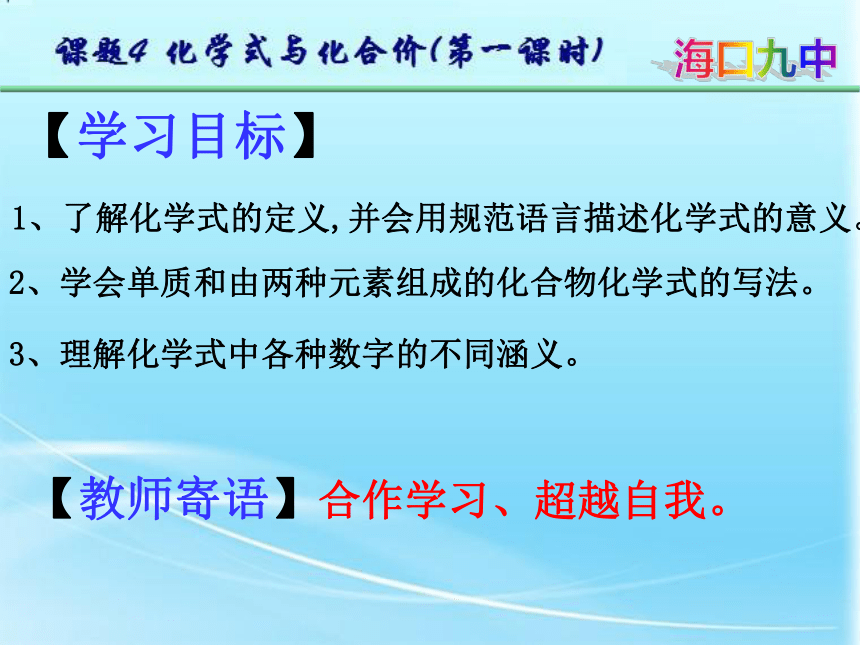 课题4 化学式与化合价(第一课时)

海口九中

【学习目标】

1、了解化学式的定义,并会用规范语言描述化学式的意义。

2、学会单质和由两种元素组成的化合物化学式的写法。

3、理解化学式中各种数字的不同涵义。

【教师寄语】合作学习、超越自我。